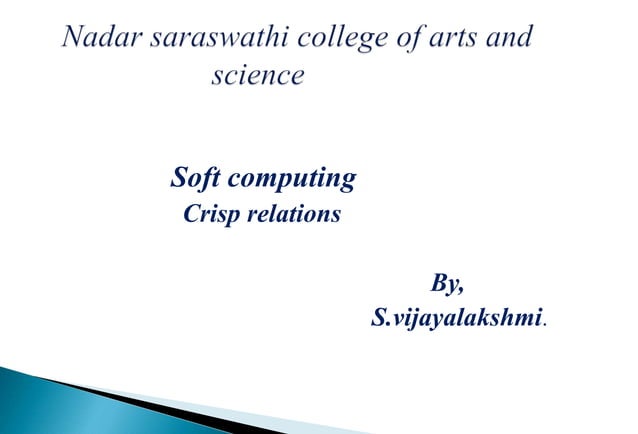 Nadar saraswathi college of arts and science

Soft computing
Crisp relations

By,
S.vijayalakshmi.